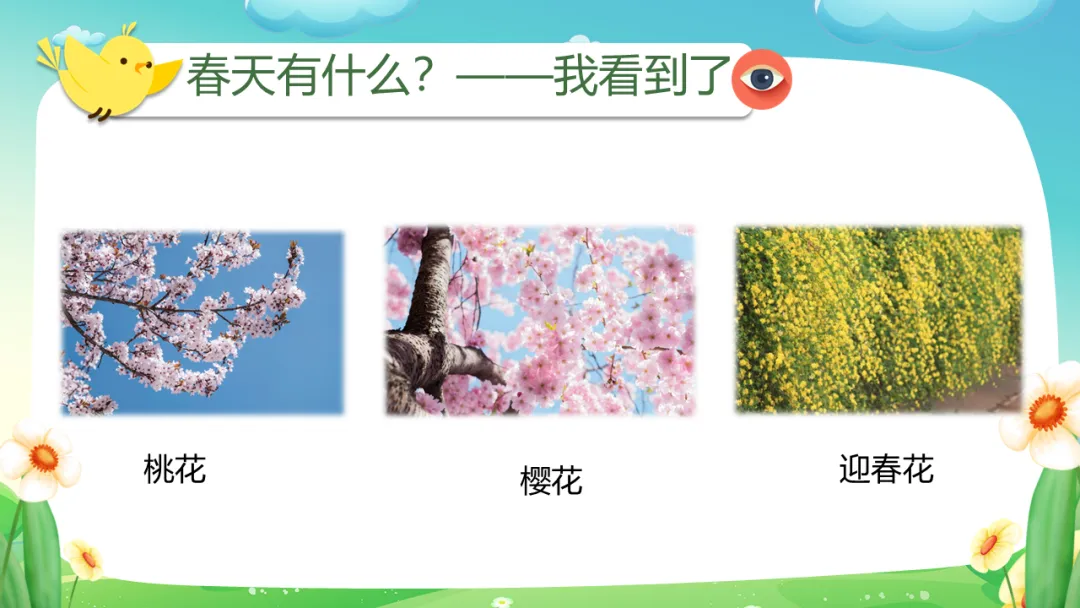 春天有什么？——我看到了

桃花

樱花

迎春花